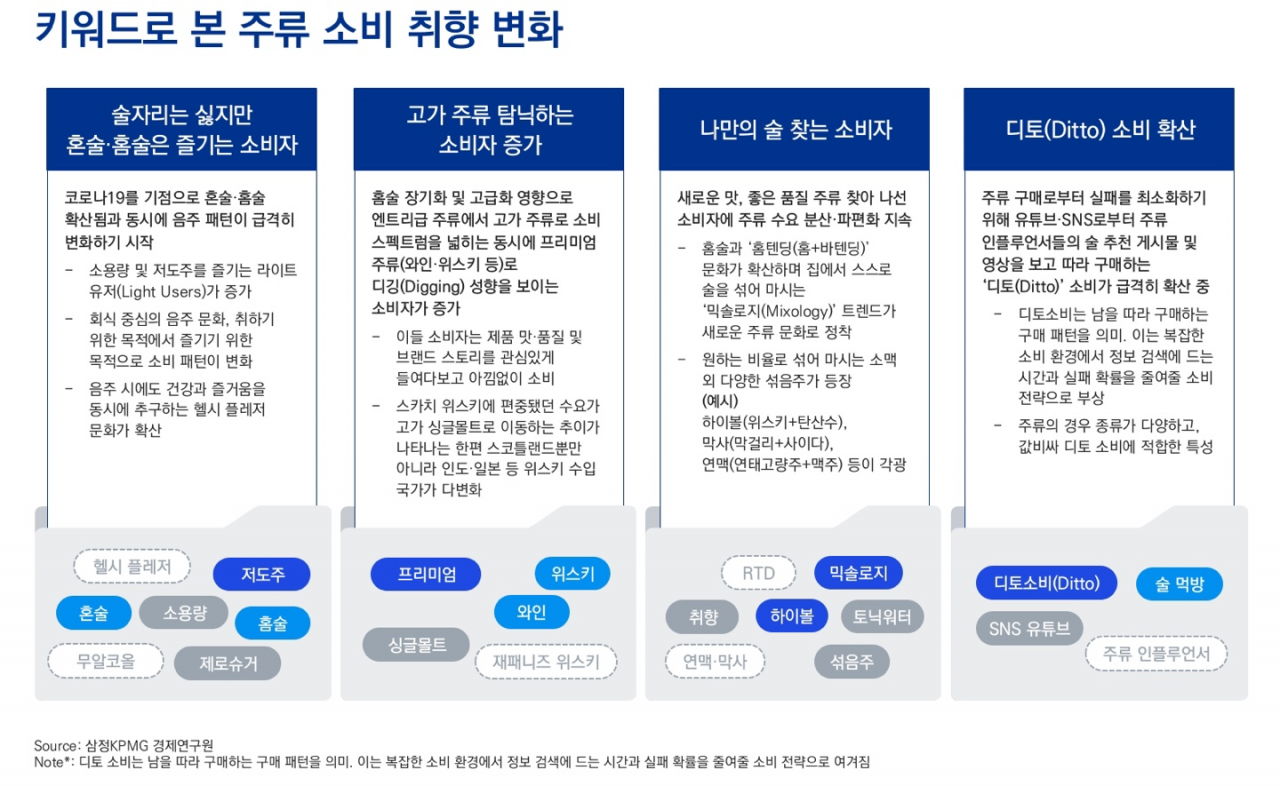 키워드로 본 주류 소비 취향 변화

술자리는 싫지만 혼술·홈술은 즐기는 소비자

코로나19를 기점으로 혼술·홈술 확산됨과 동시에 음주 패턴이 급격히 변화하기 시작

– 소용량 및 저도주를 즐기는 라이트 유저(Light Users)가 증가

– 회식 중심의 음주 문화, 취하기 위한 목적에서 즐기기 위한 목적으로 소비 패턴이 변화

– 음주 시에도 건강과 즐거움을 동시에 추구하는 헬시 플레저 문화가 확산

헬시 플레저 저도주 혼술 소용량 홈술 무알코올 제로슈거

고가 주류 탐닉하는 소비자 증가

홈술 장기화 및 고급화 영향으로 엔트리급 주류에서 고가 주류로 소비 스펙트럼을 넓히는 동시에 프리미엄 주류(와인·위스키 등)로 디깅(Digging) 성향을 보이는 소비자가 증가

– 이들 소비자는 제품 맛·품질 및 브랜드 스토리를 관심있게 들여다보고 아낌없이 소비

– 스카치 위스키에 편중됐던 수요가 고가 싱글몰트로 이동하는 추이가 나타나는 한편 스코틀랜드뿐만 아니라 인도·일본 등 위스키 수입 국가가 다변화

프리미엄 위스키 와인 싱글몰트 재패니즈 위스키

나만의 술 찾는 소비자

새로운 맛, 좋은 품질 주류 찾아 나선 소비자에 주류 수요 분산·파편화 지속

– 홈술과 '홈텐딩(홈+바텐딩)' 문화가 확산하며 집에서 스스로 술을 섞어 마시는 '믹솔로지(Mixology)' 트렌드가 새로운 주류 문화로 정착

– 원하는 비율로 섞어 마시는 소맥 외 다양한 섞음주가 등장
(예시)
하이볼(위스키+탄산수),
막사(막걸리+사이다),
연맥(연태고량주+맥주) 등이 각광

RTD 믹솔로지 취향 하이볼 토닉워터 연맥·막사 섞음주

디토(Ditto) 소비 확산

주류 구매로부터 실패를 최소화하기 위해 유튜브·SNS로부터 주류 인플루언서들의 술 추천 게시물 및 영상을 보고 따라 구매하는 '디토(Ditto)' 소비가 급격히 확산 중

– 디토소비는 남을 따라 구매하는 구매 패턴을 의미. 이는 복잡한 소비 환경에서 정보 검색에 드는 시간과 실패 확률을 줄여줄 소비 전략으로 부상

– 주류의 경우 종류가 다양하고, 값비싸 디토 소비에 적합한 특성

디토소비(Ditto) 술 먹방 SNS 유튜브 주류 인플루언서

Source: 삼정KPMG 경제연구원
Note*: 디토 소비는 남을 따라 구매하는 구매 패턴을 의미. 이는 복잡한 소비 환경에서 정보 검색에 드는 시간과 실패 확률을 줄여줄 소비 전략으로 여겨짐